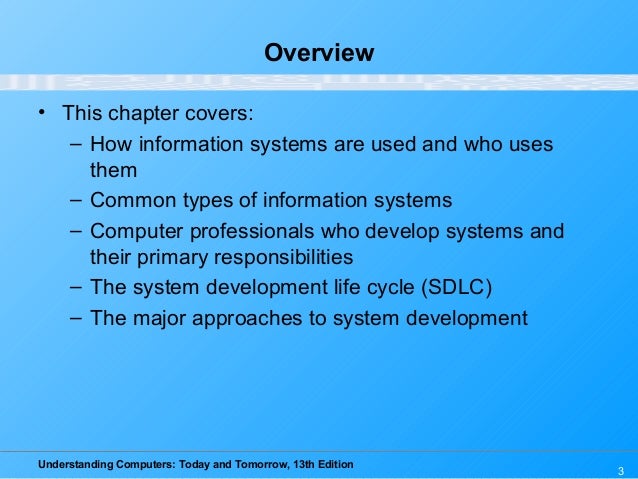 Overview

• This chapter covers:
– How information systems are used and who uses them
– Common types of information systems
– Computer professionals who develop systems and their primary responsibilities
– The system development life cycle (SDLC)
– The major approaches to system development

Understanding Computers: Today and Tomorrow, 13th Edition

3